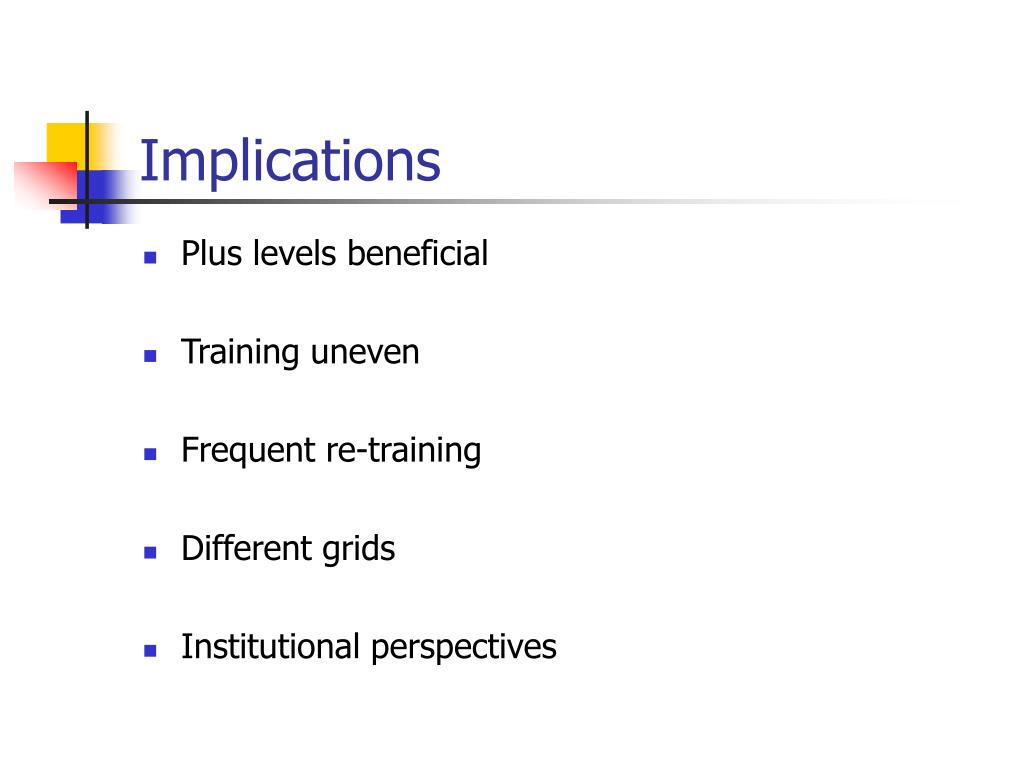 Implications

- Plus levels beneficial
- Training uneven
- Frequent re-training
- Different grids
- Institutional perspectives